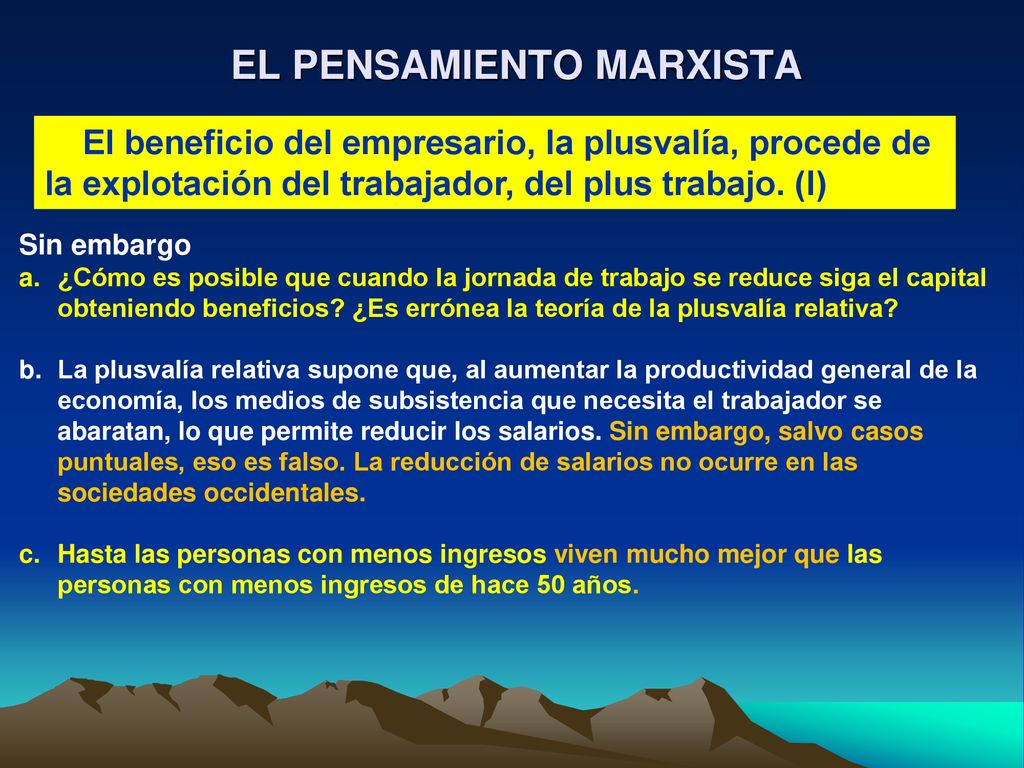 EL PENSAMIENTO MARXISTA

El beneficio del empresario, la plusvalía, procede de la explotación del trabajador, del plus trabajo. (I)

Sin embargo
a. ¿Cómo es posible que cuando la jornada de trabajo se reduce siga el capital obteniendo beneficios? ¿Es errónea la teoría de la plusvalía relativa?

b. La plusvalía relativa supone que, al aumentar la productividad general de la economía, los medios de subsistencia que necesita el trabajador se abaratan, lo que permite reducir los salarios. Sin embargo, salvo casos puntuales, eso es falso. La reducción de salarios no ocurre en las sociedades occidentales.

c. Hasta las personas con menos ingresos viven mucho mejor que las personas con menos ingresos de hace 50 años.